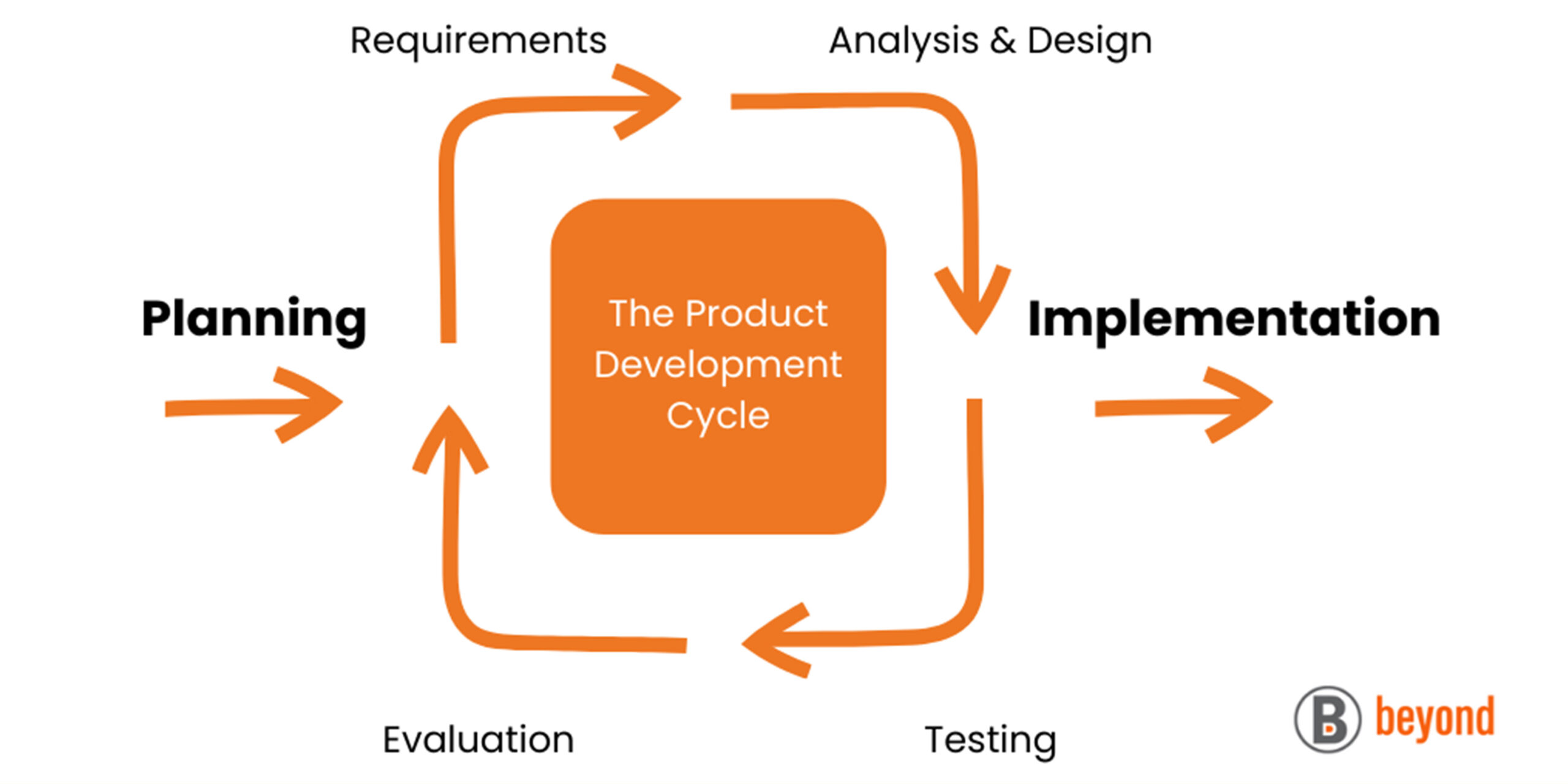 Requirements

Analysis & Design

Planning

The Product Development Cycle

Implementation

Evaluation

Testing

B beyond